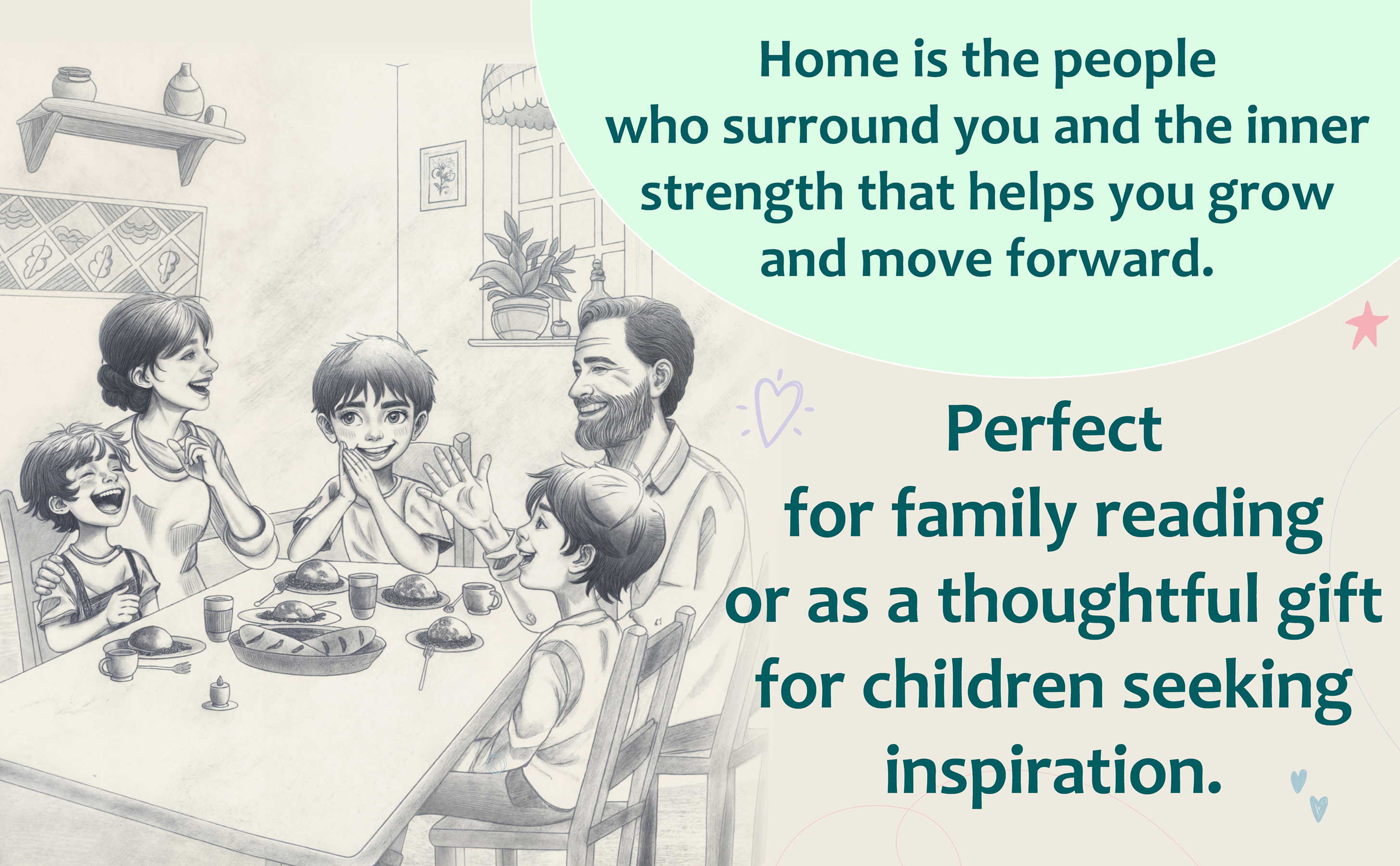 Home is the people who surround you and the inner strength that helps you grow and move forward.

Perfect for family reading or as a thoughtful gift for children seeking inspiration.